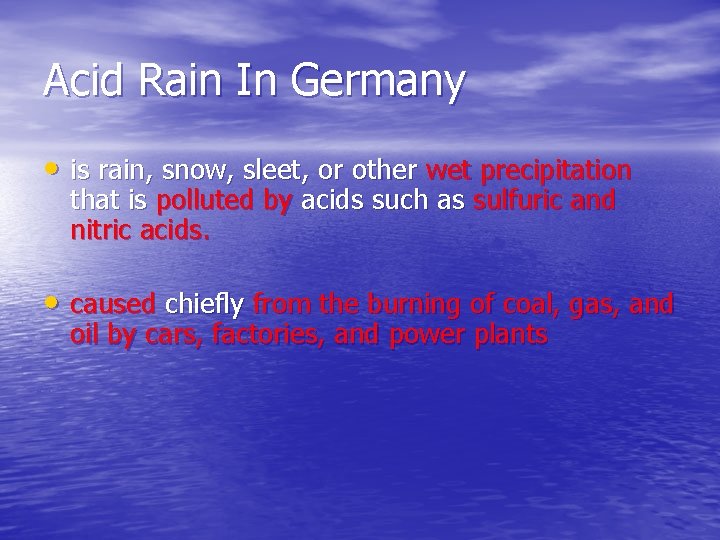 Acid Rain In Germany

• is rain, snow, sleet, or other wet precipitation that is polluted by acids such as sulfuric and nitric acids.

• caused chiefly from the burning of coal, gas, and oil by cars, factories, and power plants